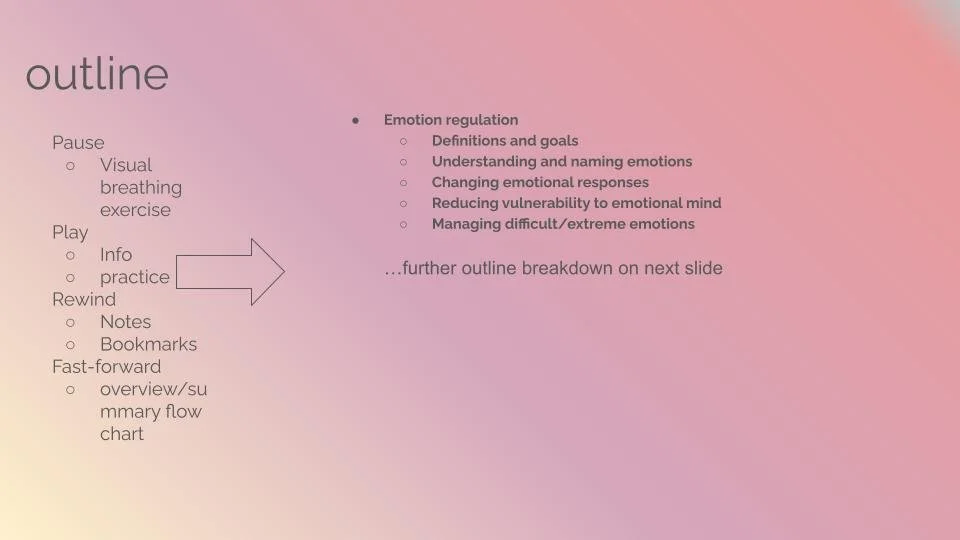 outline

Pause
○ Visual breathing exercise
Play
○ Info
○ practice
Rewind
○ Notes
○ Bookmarks
Fast-forward
○ overview/summary flow chart

● Emotion regulation
○ Definitions and goals
○ Understanding and naming emotions
○ Changing emotional responses
○ Reducing vulnerability to emotional mind
○ Managing difficult/extreme emotions

…further outline breakdown on next slide